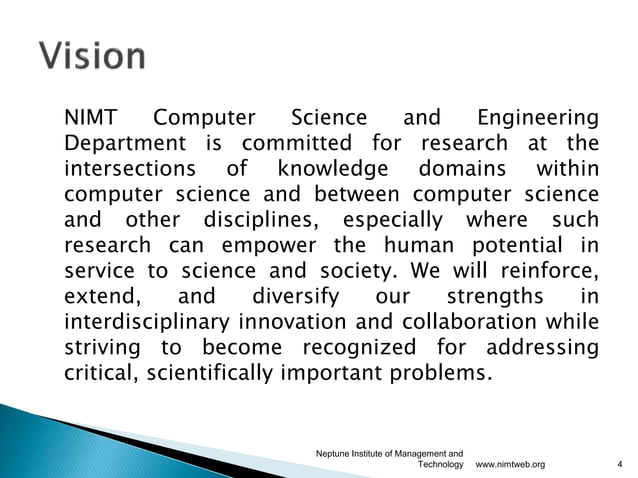 Vision

NIMT Computer Science and Engineering Department is committed for research at the intersections of knowledge domains within computer science and between computer science and other disciplines, especially where such research can empower the human potential in service to science and society. We will reinforce, extend, and diversify our strengths in interdisciplinary innovation and collaboration while striving to become recognized for addressing critical, scientifically important problems.

Neptune Institute of Management and Technology www.nimtweb.org 4